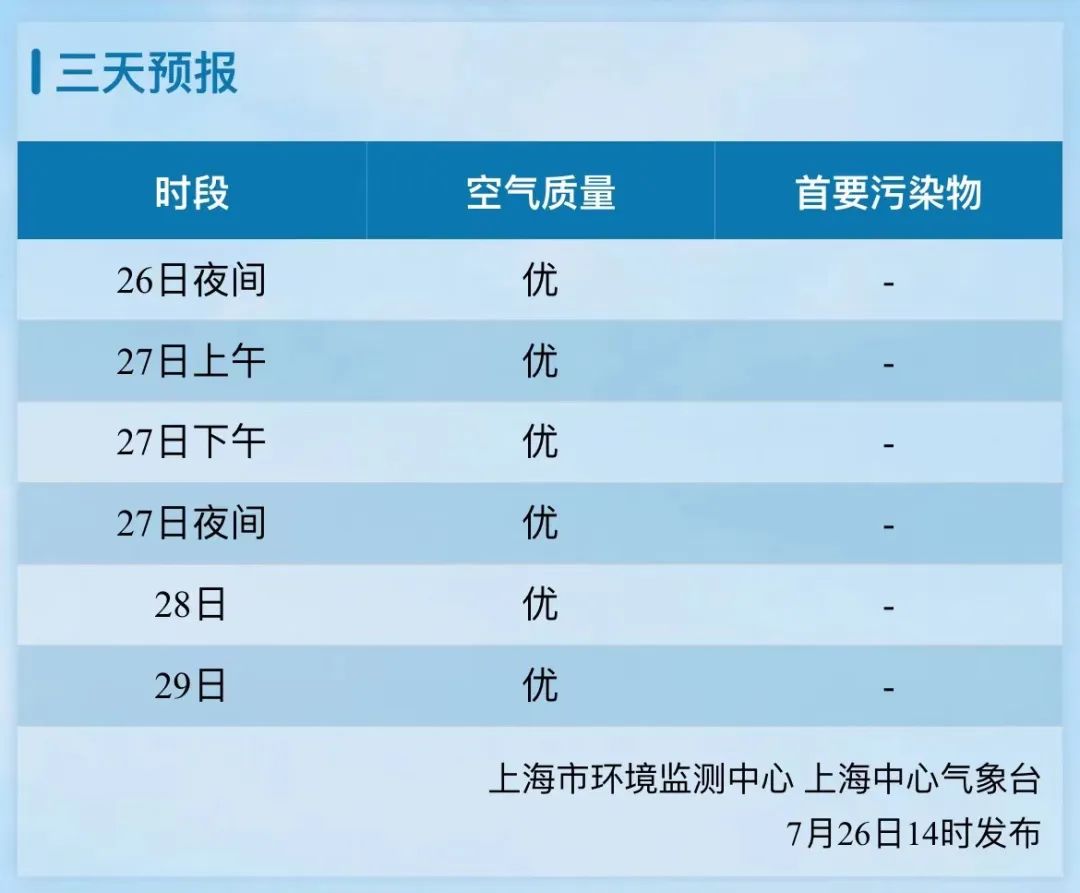 三天预报

| 时段 | 空气质量 | 首要污染物 |
|---|---|---|
| 26日夜间 | 优 | - |
| 27日上午 | 优 | - |
| 27日下午 | 优 | - |
| 27日夜间 | 优 | - |
| 28日 | 优 | - |
| 29日 | 优 | - |

上海市环境监测中心 上海中心气象台
7月26日14时发布